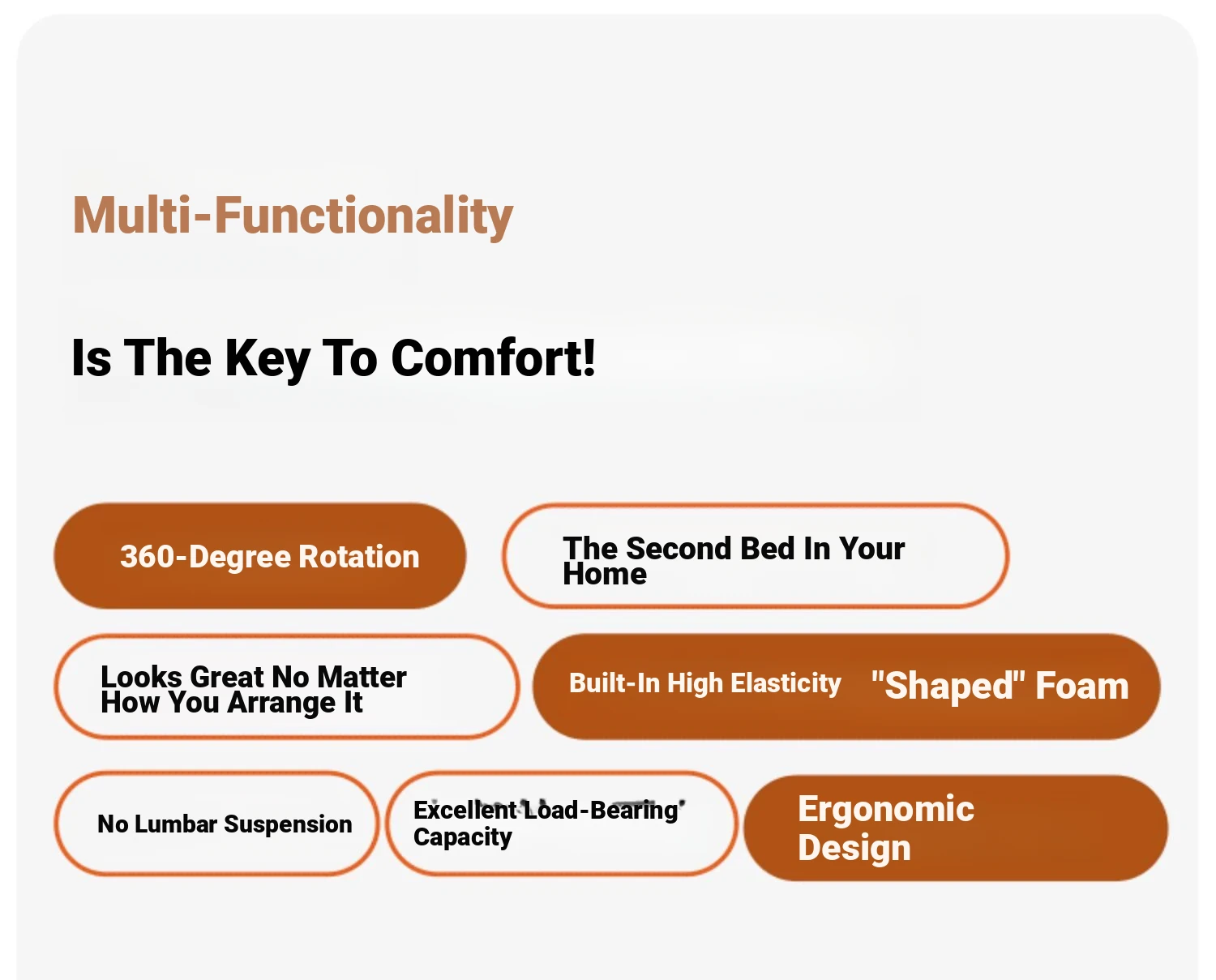 Multi-Functionality

Is The Key To Comfort!

360-Degree Rotation

The Second Bed In Your Home

Looks Great No Matter How You Arrange It

Built-In High Elasticity "Shaped" Foam

No Lumbar Suspension

Excellent Load-Bearing Capacity

Ergonomic Design